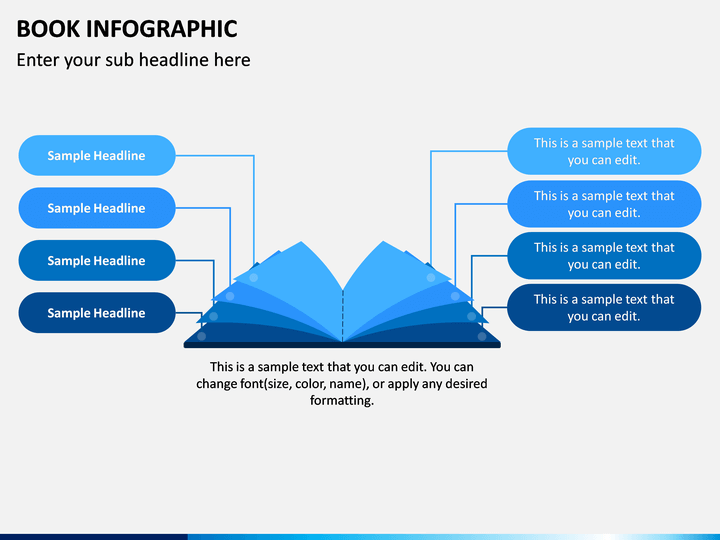 BOOK INFOGRAPHIC

Enter your sub headline here

Sample Headline

Sample Headline

Sample Headline

Sample Headline

This is a sample text that you can edit.

This is a sample text that you can edit.

This is a sample text that you can edit.

This is a sample text that you can edit.

This is a sample text that you can edit. You can change font(size, color, name), or apply any desired formatting.